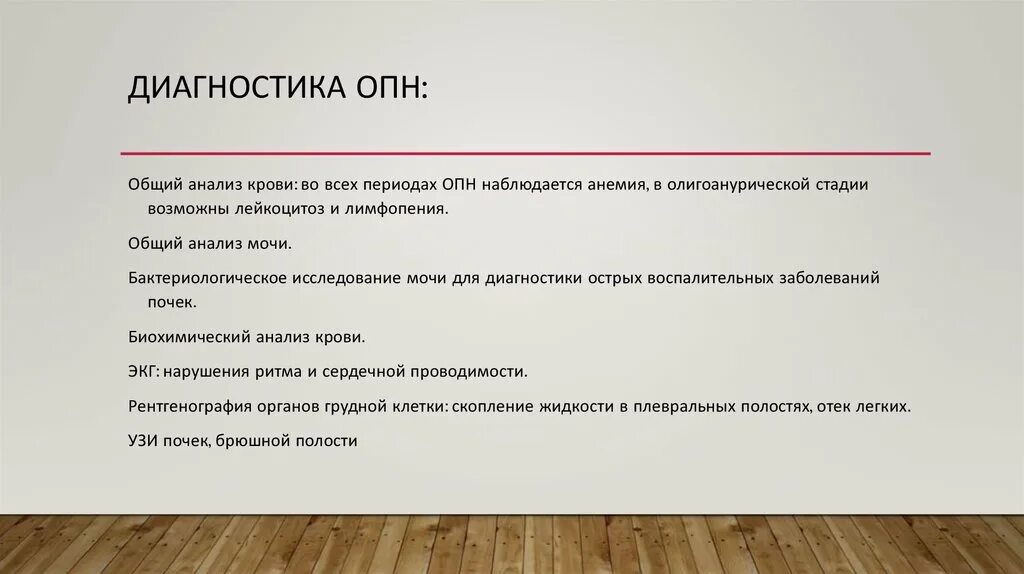 ДИАГНОСТИКА ОПН:

Общий анализ крови: во всех периодах ОПН наблюдается анемия, в олигоанурической стадии возможны лейкоцитоз и лимфопения.

Общий анализ мочи.

Бактериологическое исследование мочи для диагностики острых воспалительных заболеваний почек.

Биохимический анализ крови.

ЭКГ: нарушения ритма и сердечной проводимости.

Рентгенография органов грудной клетки: скопление жидкости в плевральных полостях, отек легких.

УЗИ почек, брюшной полости